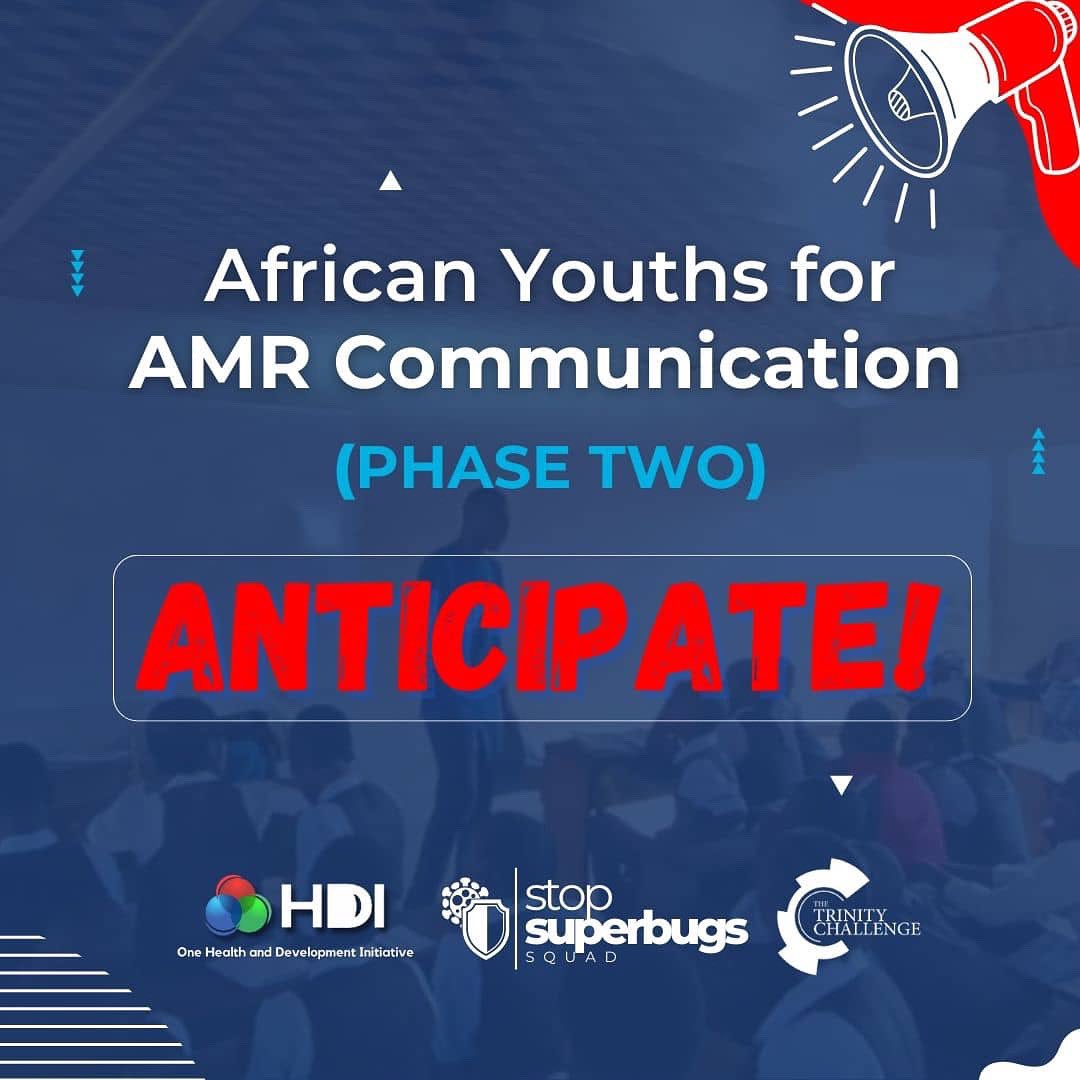 African Youths for AMR Communication

(PHASE TWO)

ANTICIPATE!

HDI
One Health and Development Initiative

stop superbugs SQUAD

THE TRINITY CHALLENGE